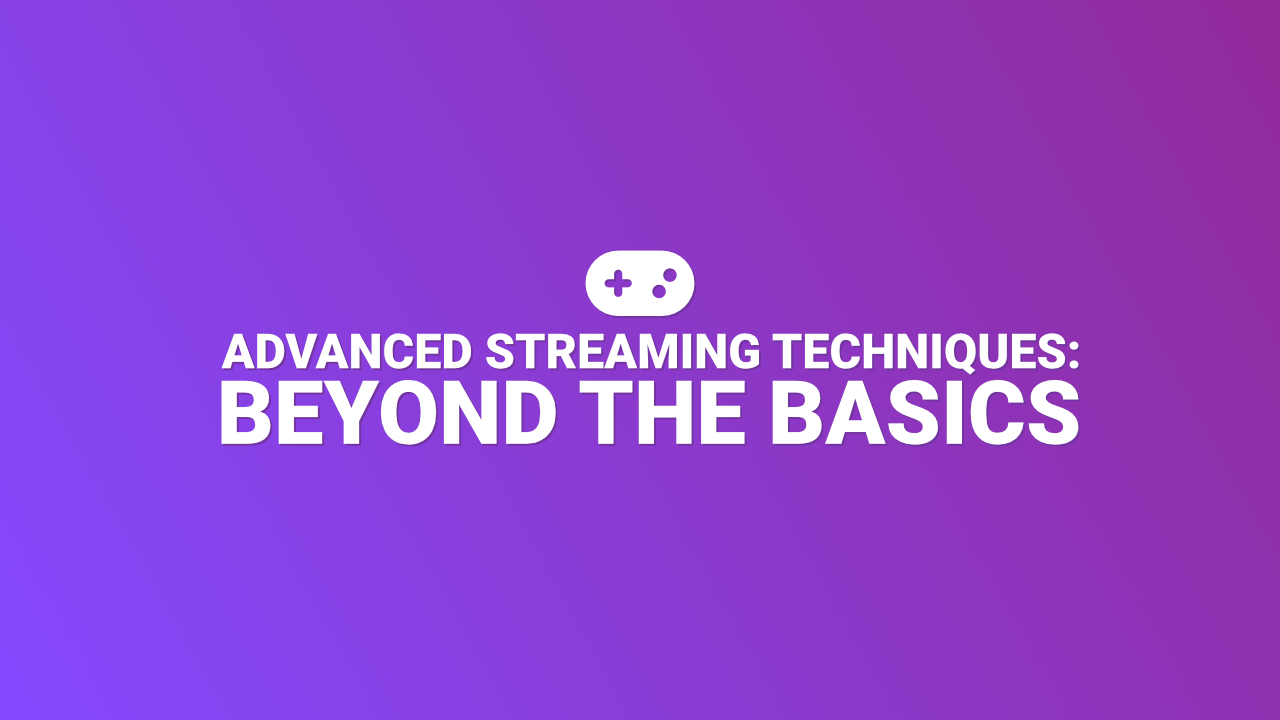 ADVANCED STREAMING TECHNIQUES:
BEYOND THE BASICS